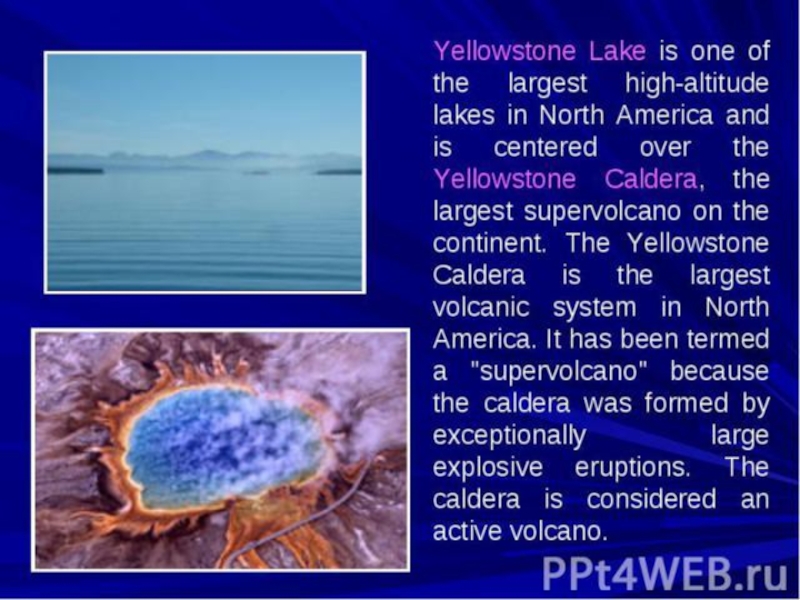 Yellowstone Lake is one of the largest high-altitude lakes in North America and is centered over the Yellowstone Caldera, the largest supervolcano on the continent. The Yellowstone Caldera is the largest volcanic system in North America. It has been termed a "supervolcano" because the caldera was formed by exceptionally large explosive eruptions. The caldera is considered an active volcano.

PPt4WEB.ru